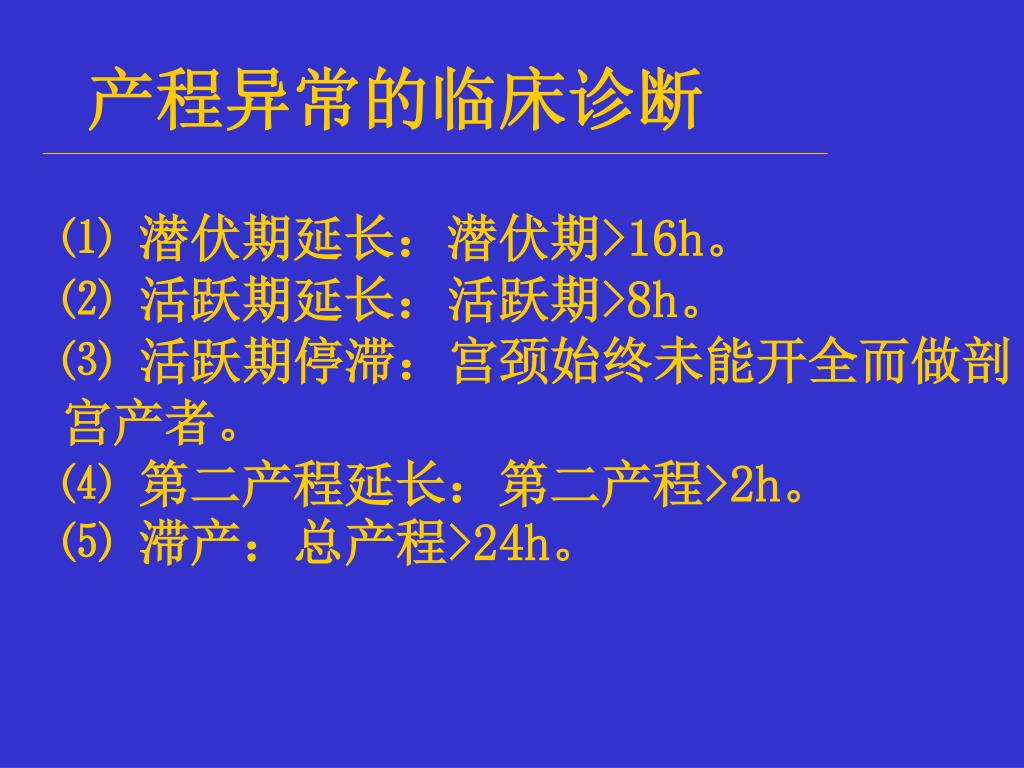 产程异常的临床诊断

⑴ 潜伏期延长：潜伏期>16h。
⑵ 活跃期延长：活跃期>8h。
⑶ 活跃期停滞：宫颈始终未能开全而做剖宫产者。
⑷ 第二产程延长：第二产程>2h。
⑸ 滞产：总产程>24h。